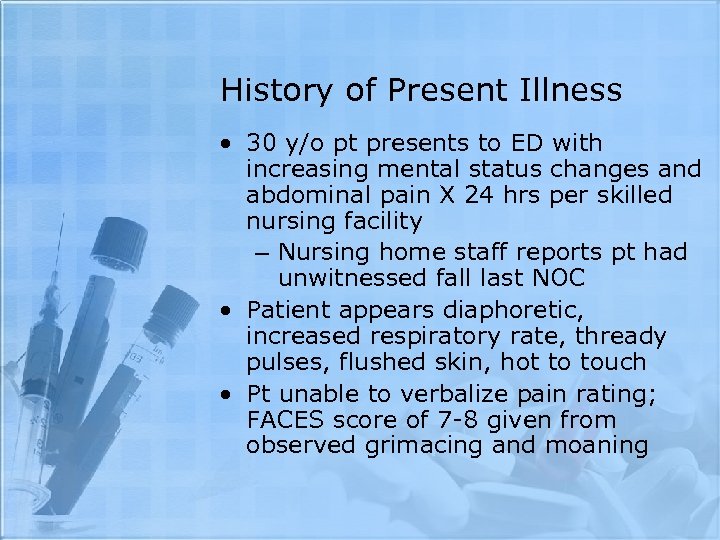 History of Present Illness

• 30 y/o pt presents to ED with increasing mental status changes and abdominal pain X 24 hrs per skilled nursing facility

– Nursing home staff reports pt had unwitnessed fall last NOC

• Patient appears diaphoretic, increased respiratory rate, thready pulses, flushed skin, hot to touch

• Pt unable to verbalize pain rating; FACES score of 7-8 given from observed grimacing and moaning